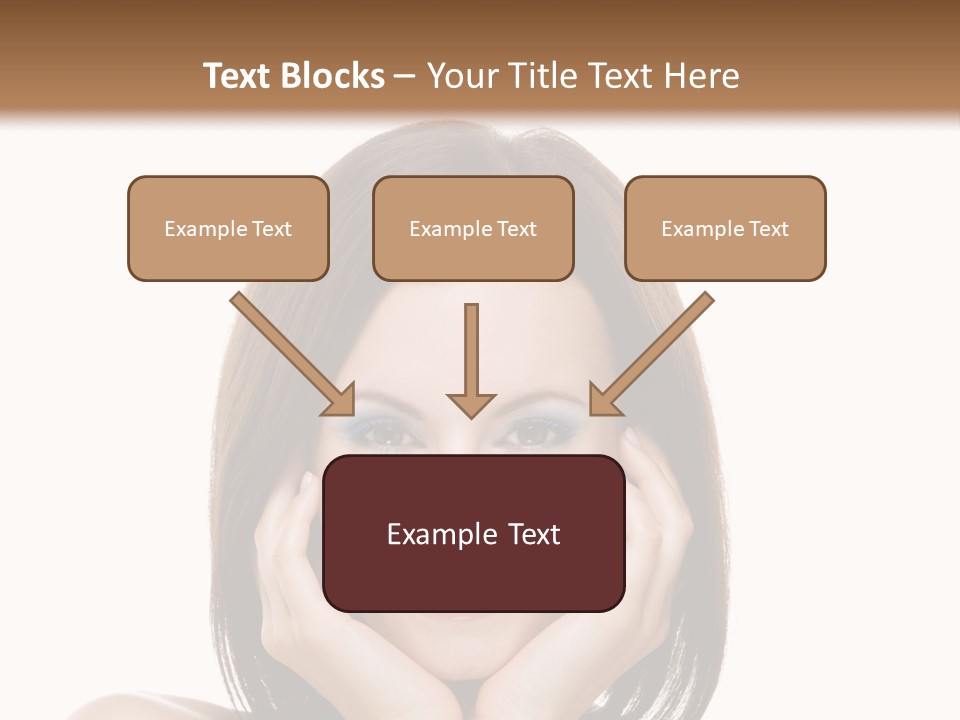 Text Blocks – Your Title Text Here

Example Text

Example Text

Example Text

Example Text